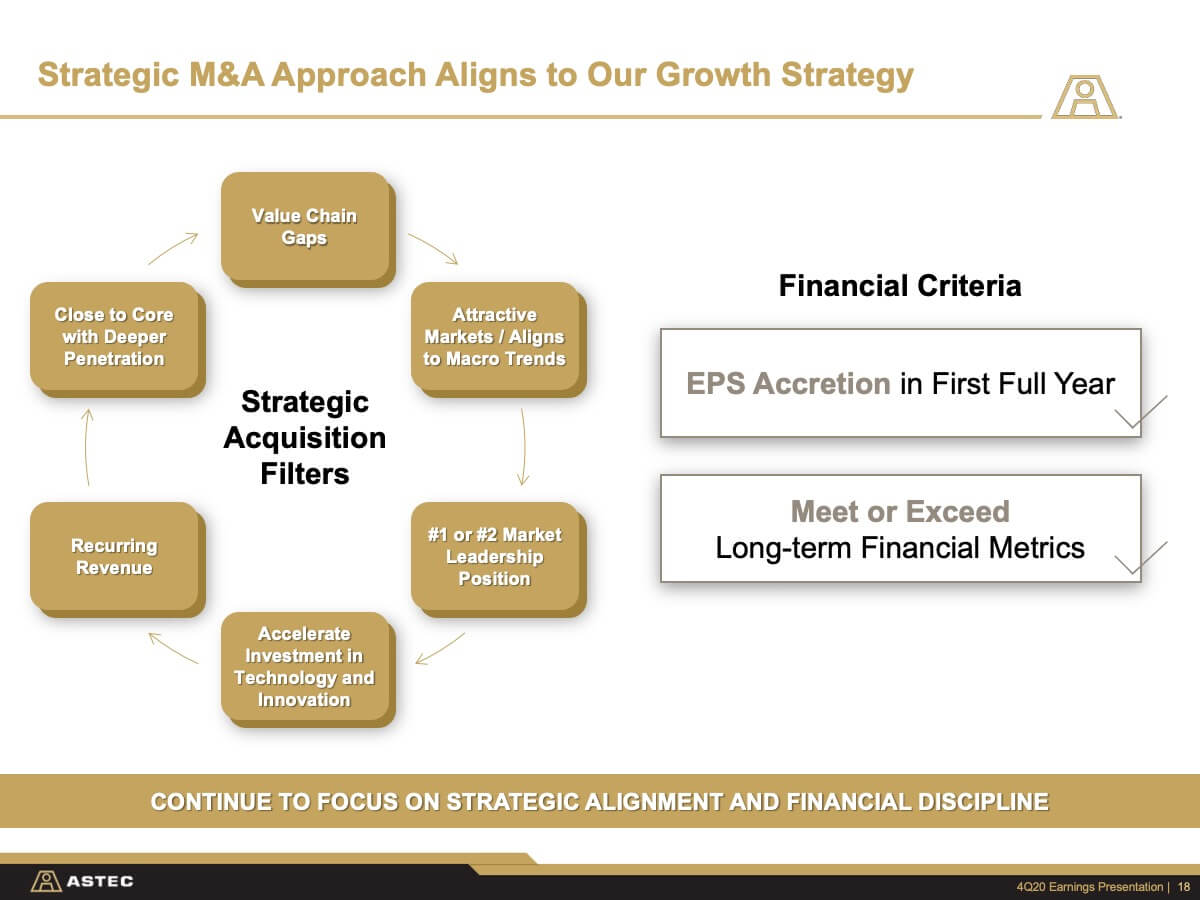 Strategic M&A Approach Aligns to Our Growth Strategy

Value Chain Gaps

Attractive Markets / Aligns to Macro Trends

#1 or #2 Market Leadership Position

Accelerate Investment in Technology and Innovation

Recurring Revenue

Close to Core with Deeper Penetration

Strategic Acquisition Filters

Financial Criteria

EPS Accretion in First Full Year

Meet or Exceed Long-term Financial Metrics

CONTINUE TO FOCUS ON STRATEGIC ALIGNMENT AND FINANCIAL DISCIPLINE

ASTEC

4Q20 Earnings Presentation | 18